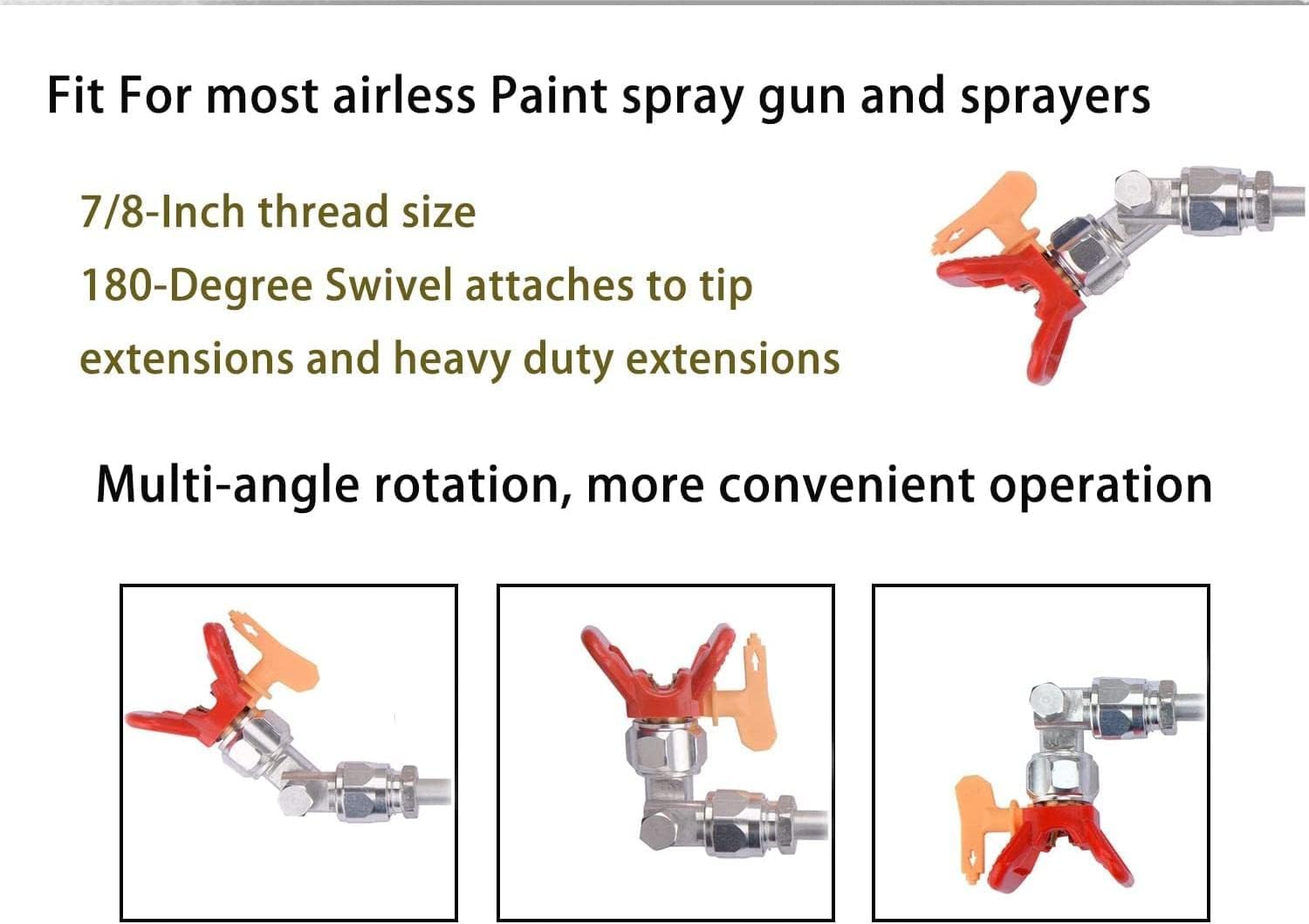 Fit For most airless Paint spray gun and sprayers

7/8-Inch thread size
180-Degree Swivel attaches to tip extensions and heavy duty extensions

Multi-angle rotation, more convenient operation